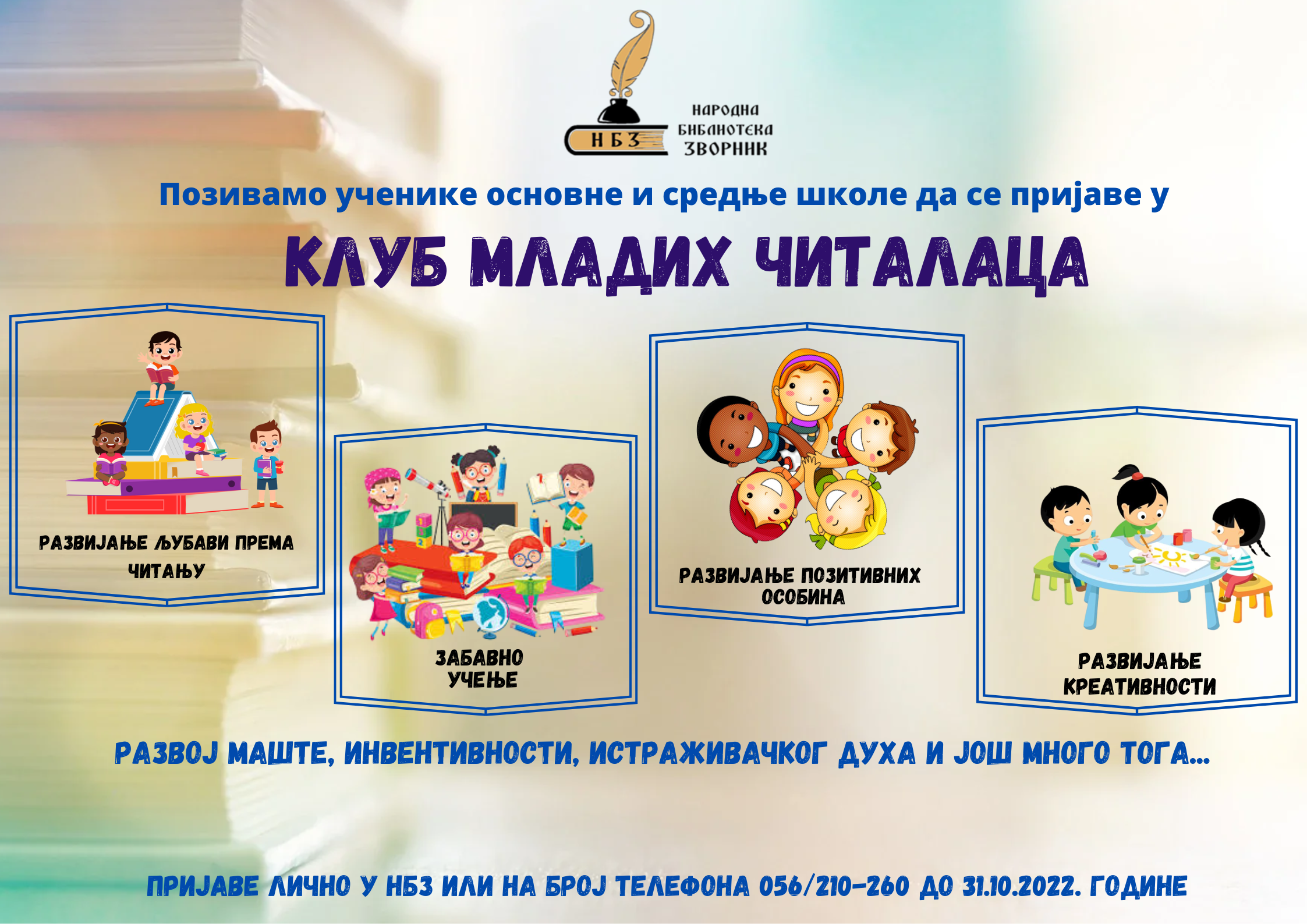 НБЗ

НАРОДНА БИБЛИОТЕКА ЗВОРНИК

Позивамо ученике основне и средње школе да се пријаве у

КЛУБ МЛАДИХ ЧИТАЛАЦА

РАЗВИЈАЊЕ ЉУБАВИ ПРЕМА ЧИТАЊУ

ЗАБАВНО УЧЕЊЕ

РАЗВИЈАЊЕ ПОЗИТИВНИХ ОСОБИНА

РАЗВИЈАЊЕ КРЕАТИВНОСТИ

РАЗВОЈ МАШТЕ, ИНВЕНТИВНОСТИ, ИСТРАЖИВАЧКОГ ДУХА И ЈОШ МНОГО ТОГА...

ПРИЈАВЕ ЛИЧНО У НБЗ ИЛИ НА БРОЈ ТЕЛЕФОНА 056/210-260 ДО 31.10.2022. ГОДИНЕ